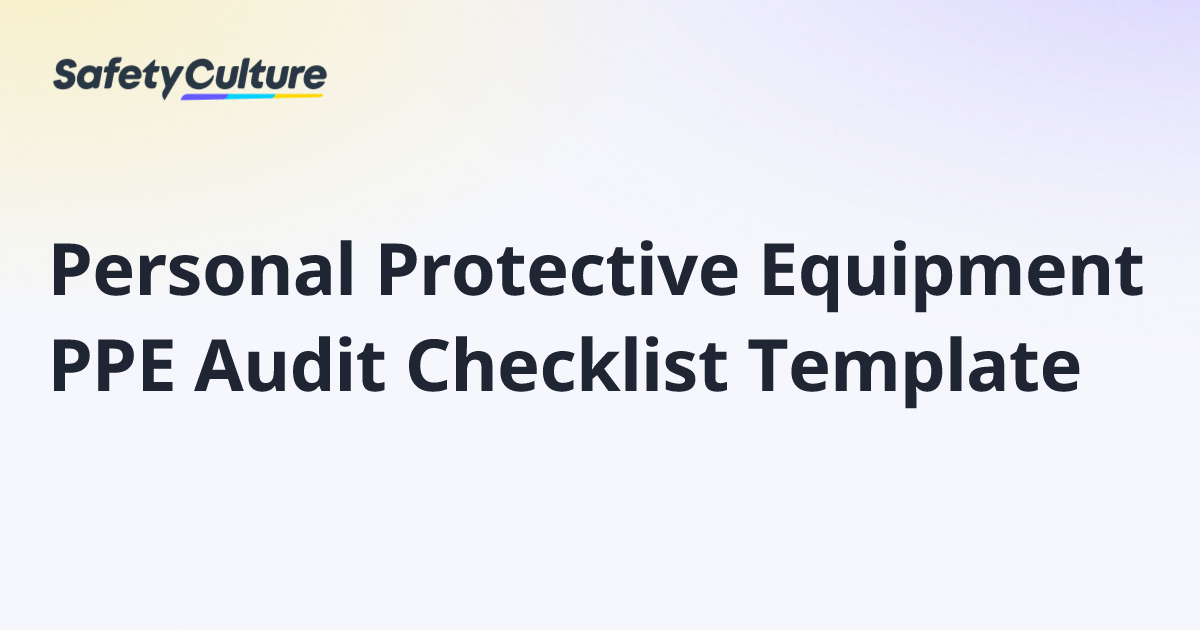 SafetyCulture

Personal Protective Equipment PPE Audit Checklist Template